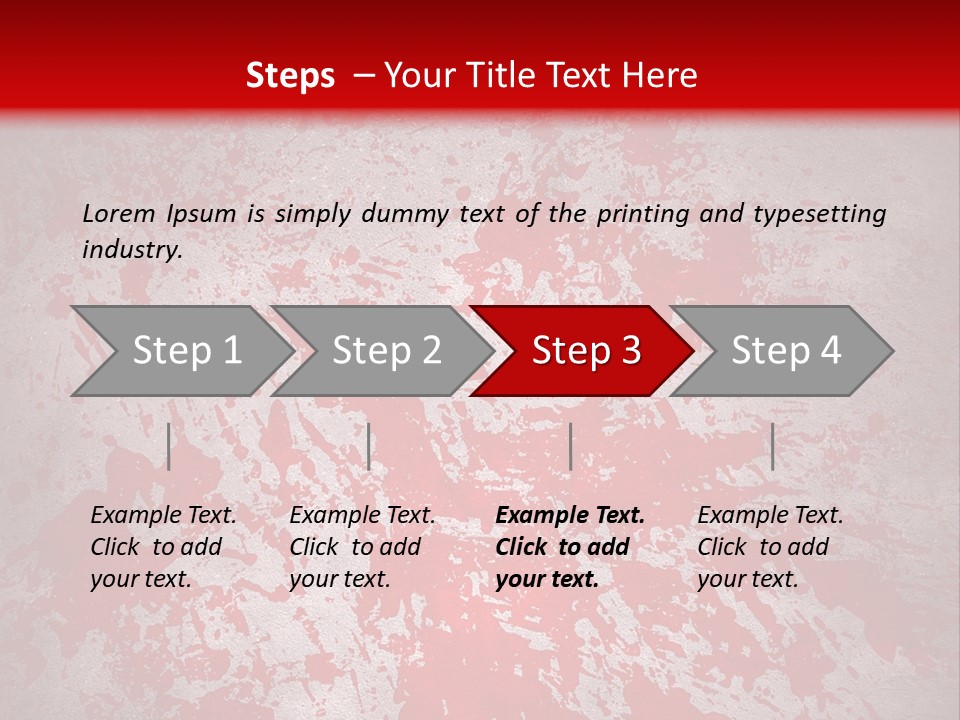 Steps – Your Title Text Here

Lorem Ipsum is simply dummy text of the printing and typesetting industry.

Step 1

Step 2

Step 3

Step 4

Example Text. Click to add your text.

Example Text. Click to add your text.

Example Text. Click to add your text.

Example Text. Click to add your text.